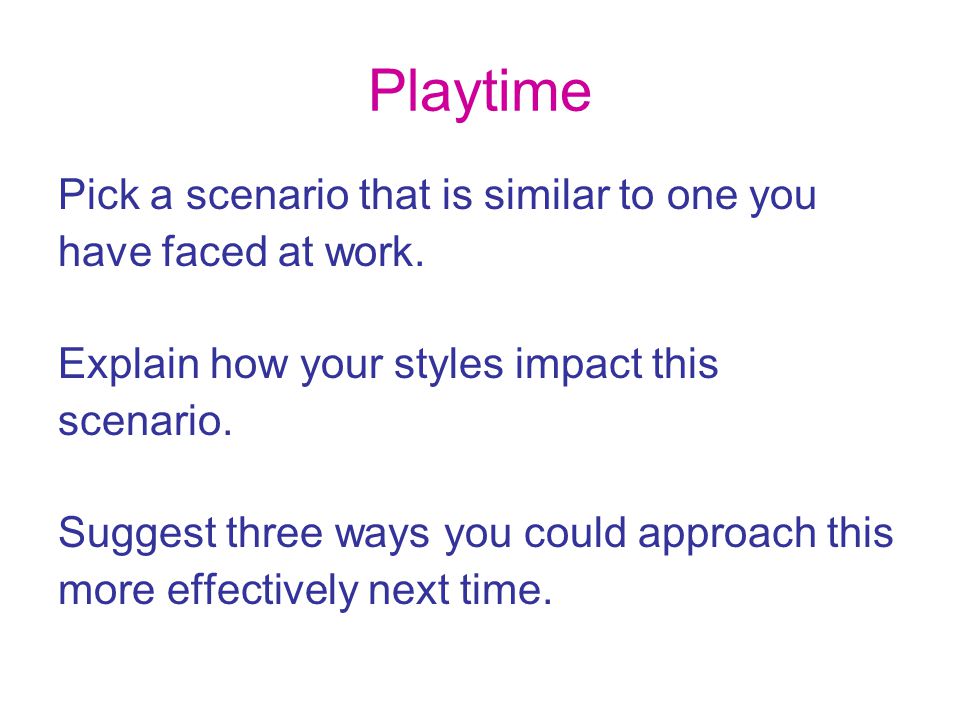 Playtime

Pick a scenario that is similar to one you have faced at work.

Explain how your styles impact this scenario.

Suggest three ways you could approach this more effectively next time.